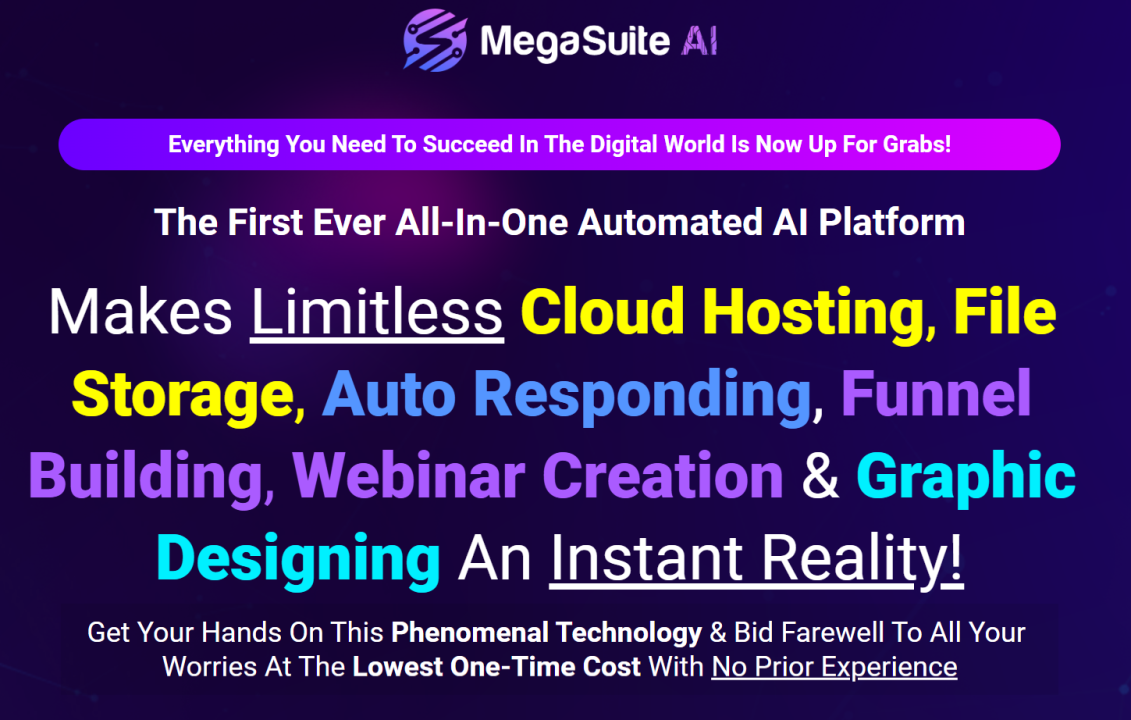 MegaSuite AI

Everything You Need To Succeed In The Digital World Is Now Up For Grabs!

The First Ever All-In-One Automated AI Platform

Makes Limitless Cloud Hosting, File Storage, Auto Responding, Funnel Building, Webinar Creation & Graphic Designing An Instant Reality!

Get Your Hands On This Phenomenal Technology & Bid Farewell To All Your Worries At The Lowest One-Time Cost With No Prior Experience